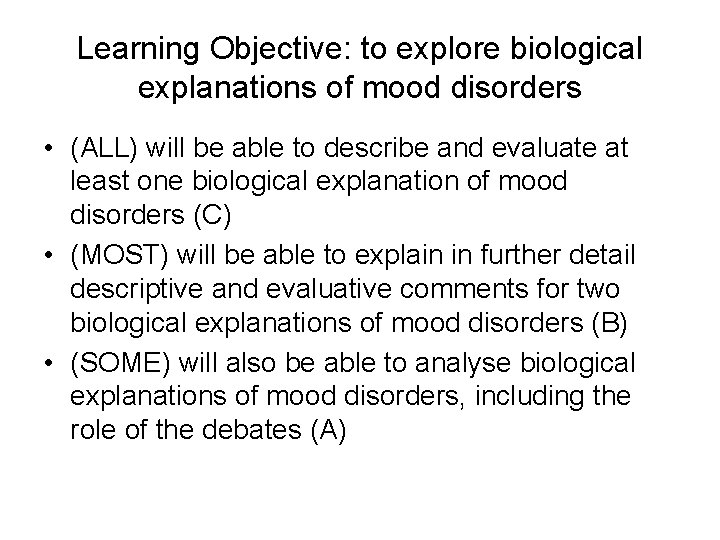 Learning Objective: to explore biological explanations of mood disorders

• (ALL) will be able to describe and evaluate at least one biological explanation of mood disorders (C)
• (MOST) will be able to explain in further detail descriptive and evaluative comments for two biological explanations of mood disorders (B)
• (SOME) will also be able to analyse biological explanations of mood disorders, including the role of the debates (A)